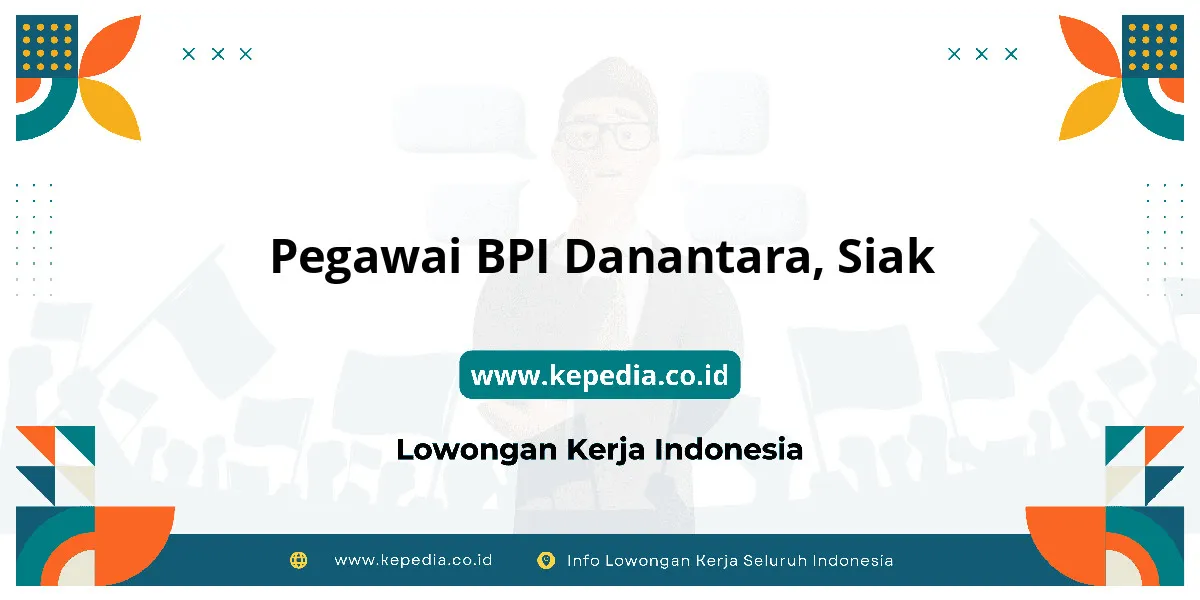 Pegawai BPI Danantara, Siak

www.kepedia.co.id

Lowongan Kerja Indonesia

www.kepedia.co.id

Info Lowongan Kerja Seluruh Indonesia